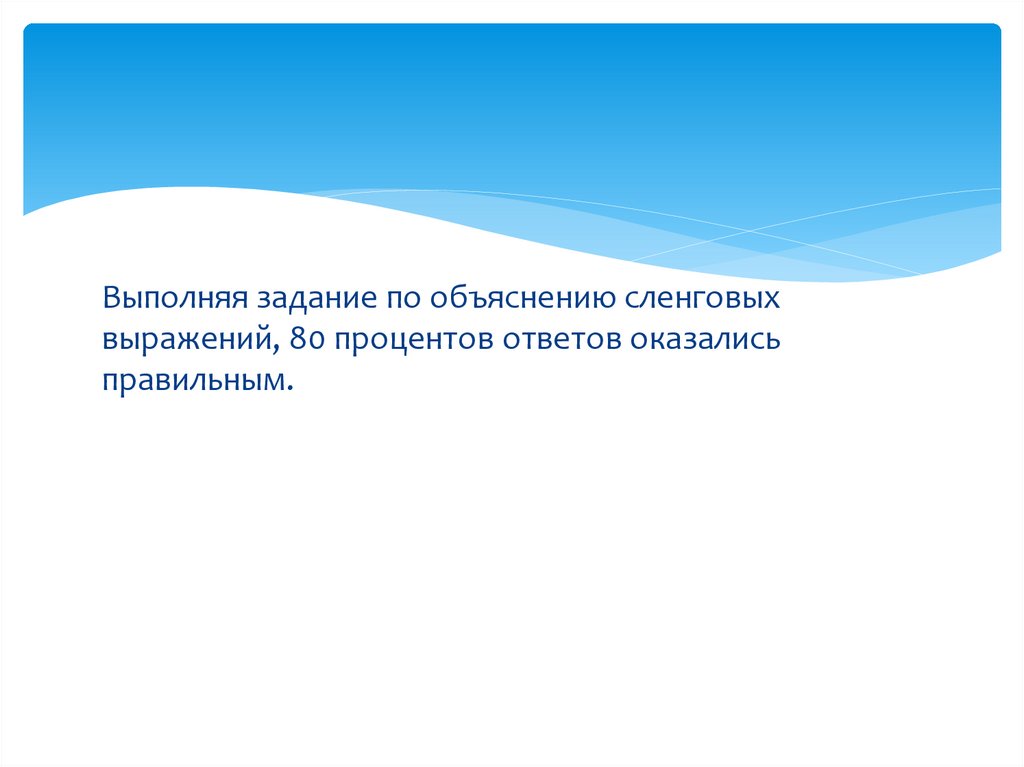 Выполняя задание по объяснению сленговых выражений, 80 процентов ответов оказались правильным.